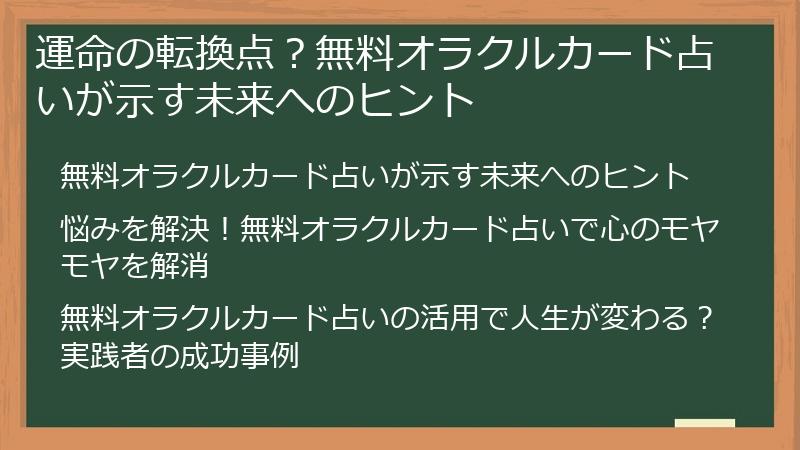 運命の転換点？無料オラクルカード占いが示す未来へのヒント

無料オラクルカード占いが示す未来へのヒント

悩みを解決！無料オラクルカード占いで心のモヤモヤを解消

無料オラクルカード占いの活用で人生が変わる？実践者の成功事例